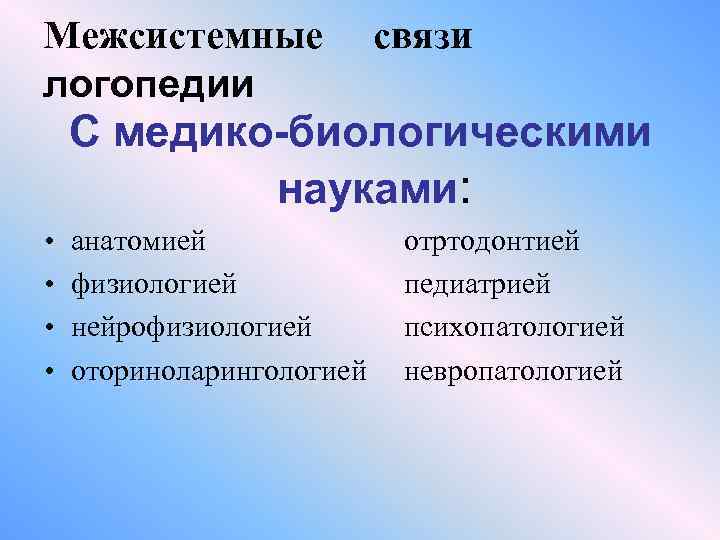 Межсистемные связи логопедии

С медико-биологическими науками:

• анатомией
• физиологией
• нейрофизиологией
• оториноларингологией

отртодонтией
педиатрией
психопатологией
невропатологией